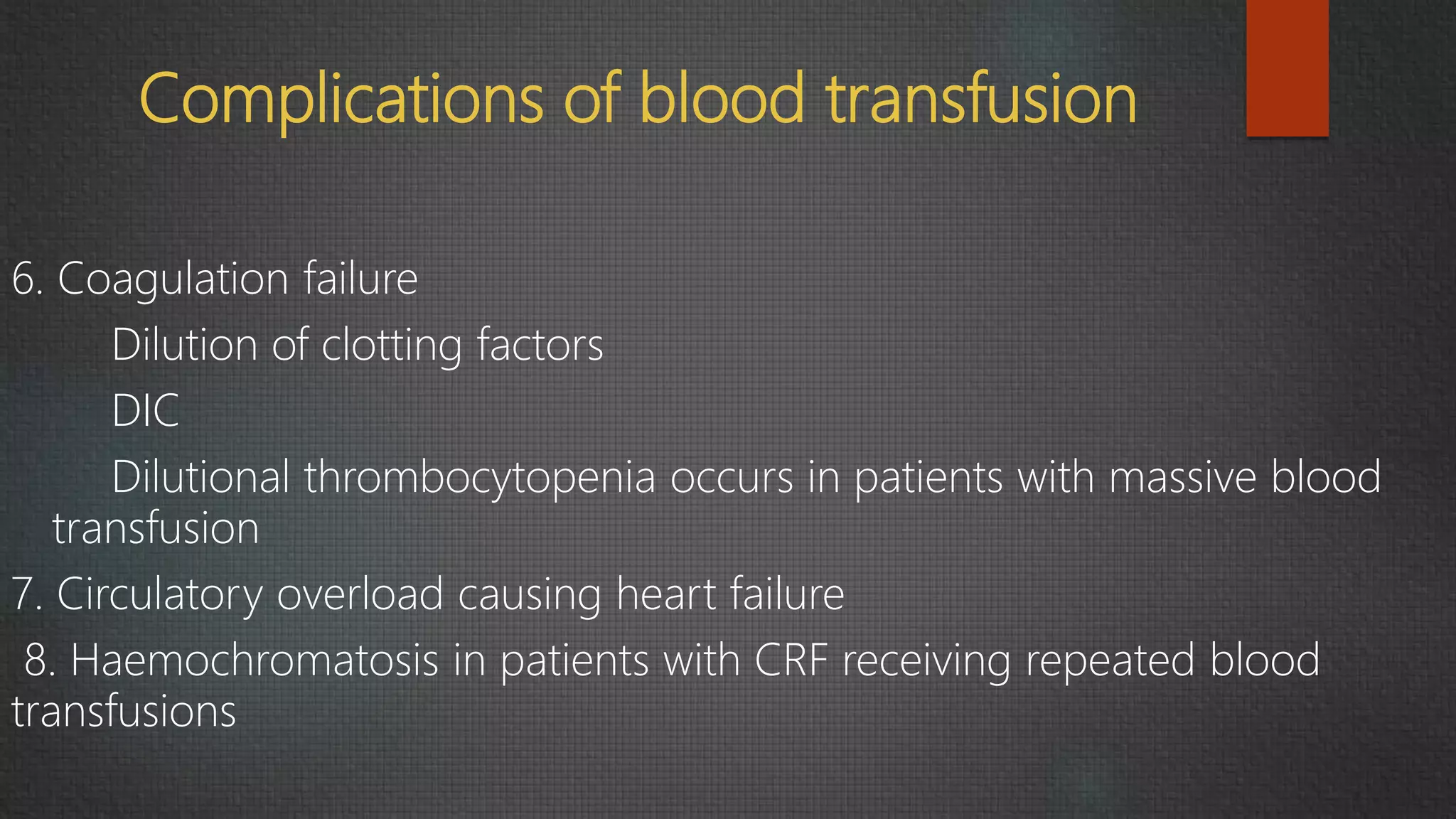 Complications of blood transfusion

6. Coagulation failure

Dilution of clotting factors

DIC

Dilutional thrombocytopenia occurs in patients with massive blood transfusion

7. Circulatory overload causing heart failure

8. Haemochromatosis in patients with CRF receiving repeated blood transfusions